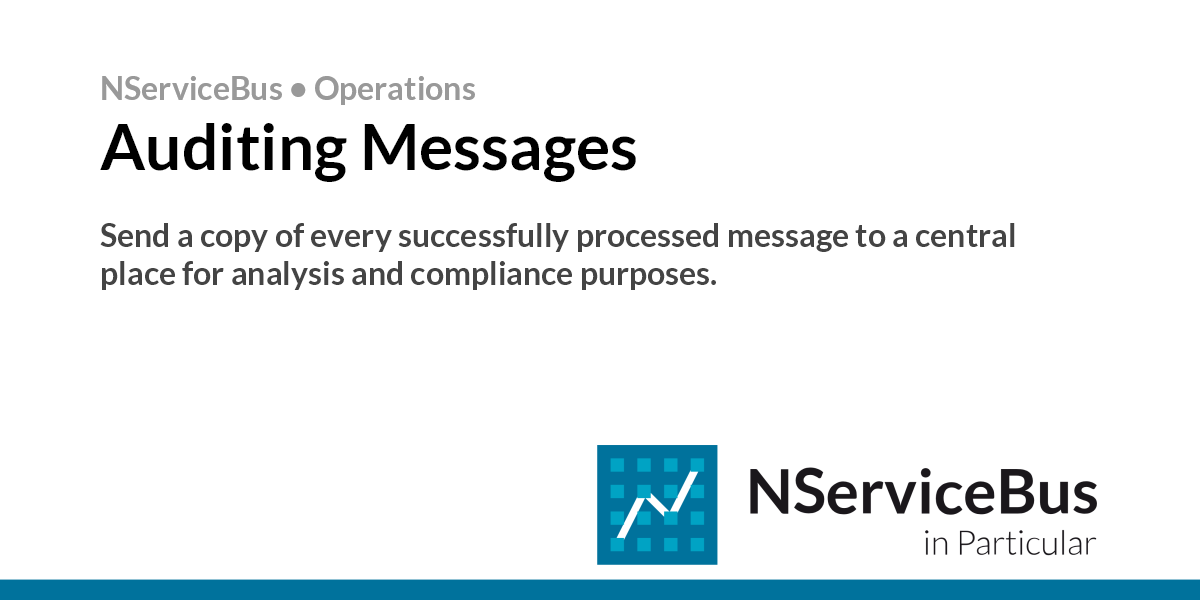 NServiceBus • Operations

Auditing Messages

Send a copy of every successfully processed message to a central place for analysis and compliance purposes.

NServiceBus
in Particular